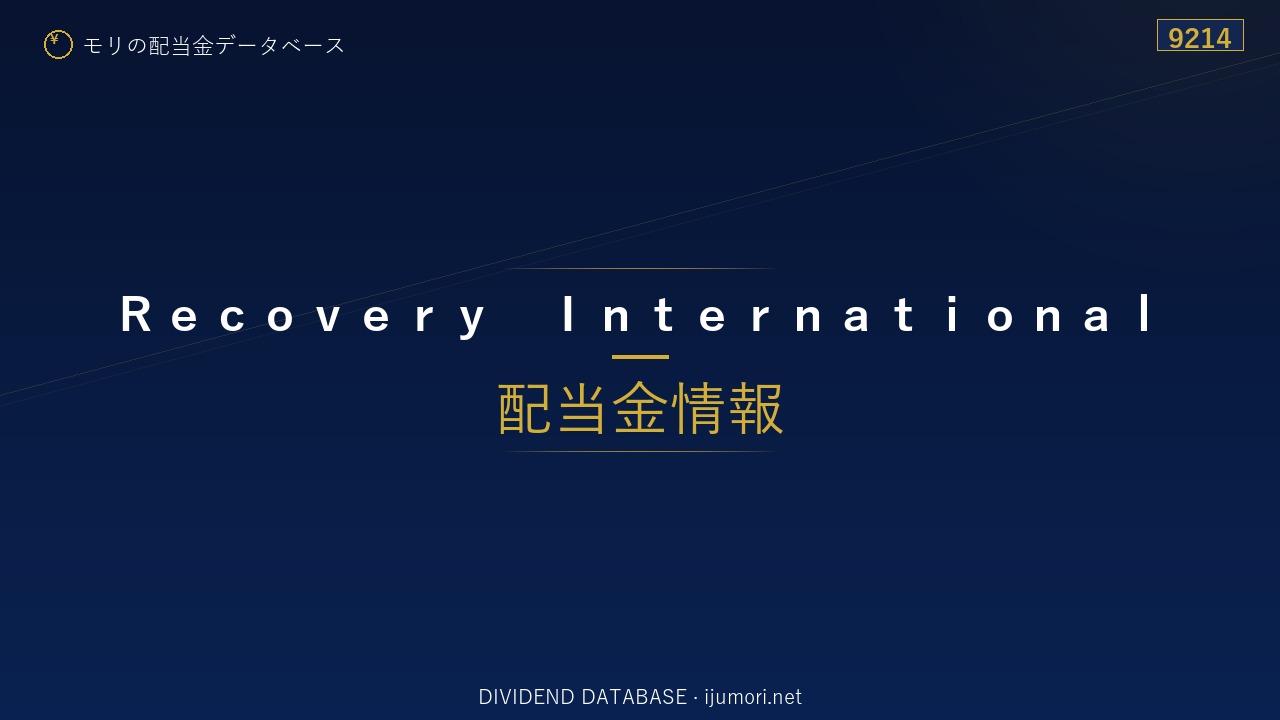 ¥ モリの配当金データベース

9214

Recovery International

配当金情報

DIVIDEND DATABASE · ijumori.net